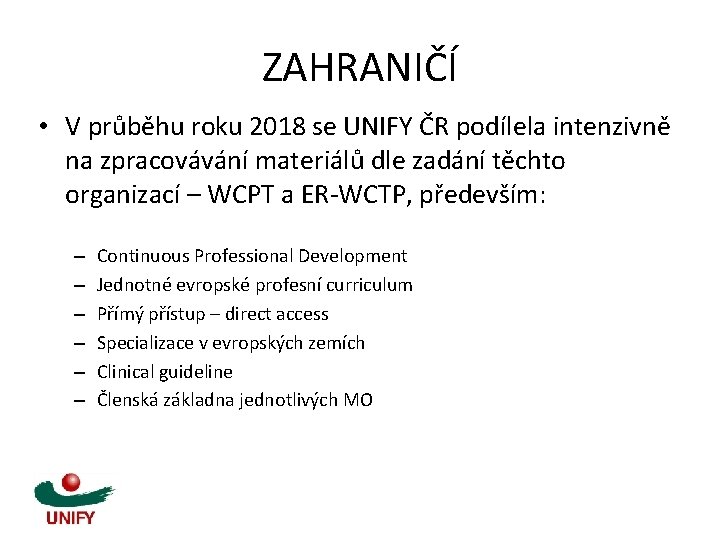 ZAHRANIČÍ

• V průběhu roku 2018 se UNIFY ČR podílela intenzivně na zpracovávání materiálů dle zadání těchto organizací – WCPT a ER-WCTP, především:

– Continuous Professional Development
– Jednotné evropské profesní curriculum
– Přímý přístup – direct access
– Specializace v evropských zemích
– Clinical guideline
– Členská základna jednotlivých MO

UNIFY